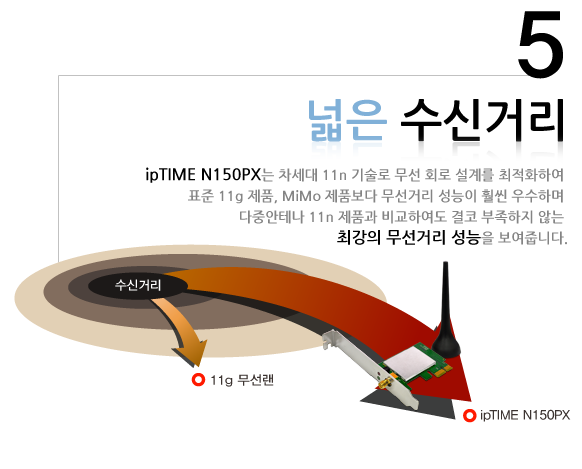 5

넓은 수신거리

ipTIME N150PX는 차세대 11n 기술로 무선 회로 설계를 최적화하여 표준 11g 제품, MiMo 제품보다 무선거리 성능이 훨씬 우수하며 다중안테나 11n 제품과 비교하여도 결코 부족하지 않는 최강의 무선거리 성능을 보여줍니다.

수신거리

11g 무선랜

ipTIME N150PX